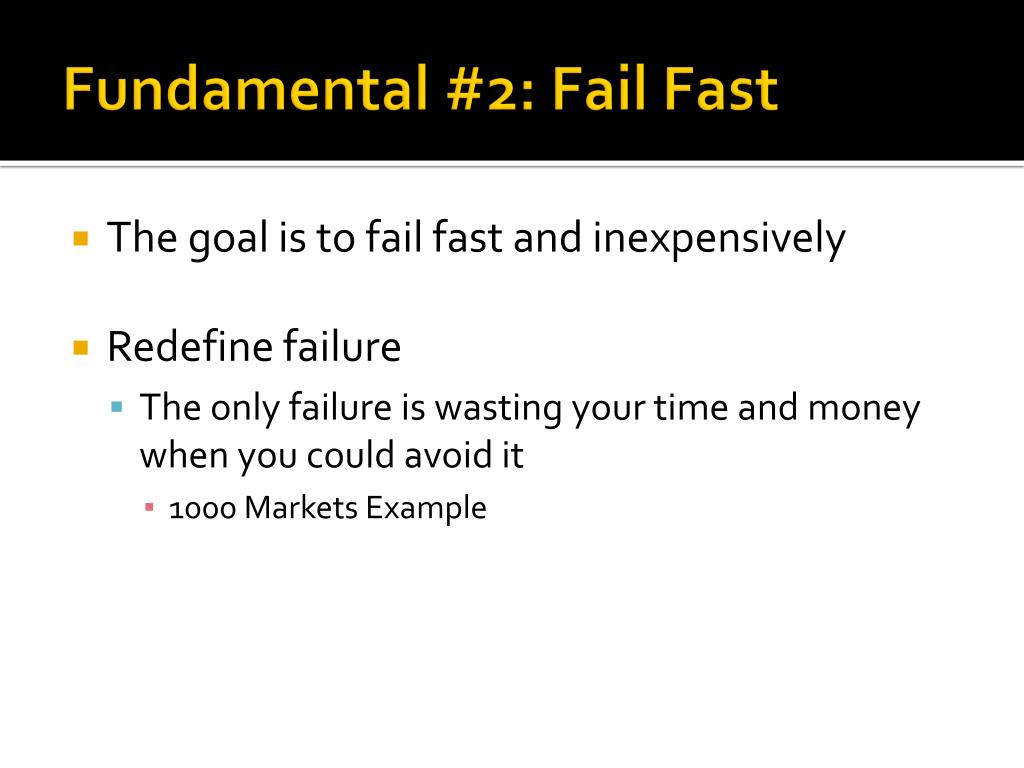 Fundamental #2: Fail Fast

The goal is to fail fast and inexpensively

Redefine failure

The only failure is wasting your time and money when you could avoid it

1000 Markets Example